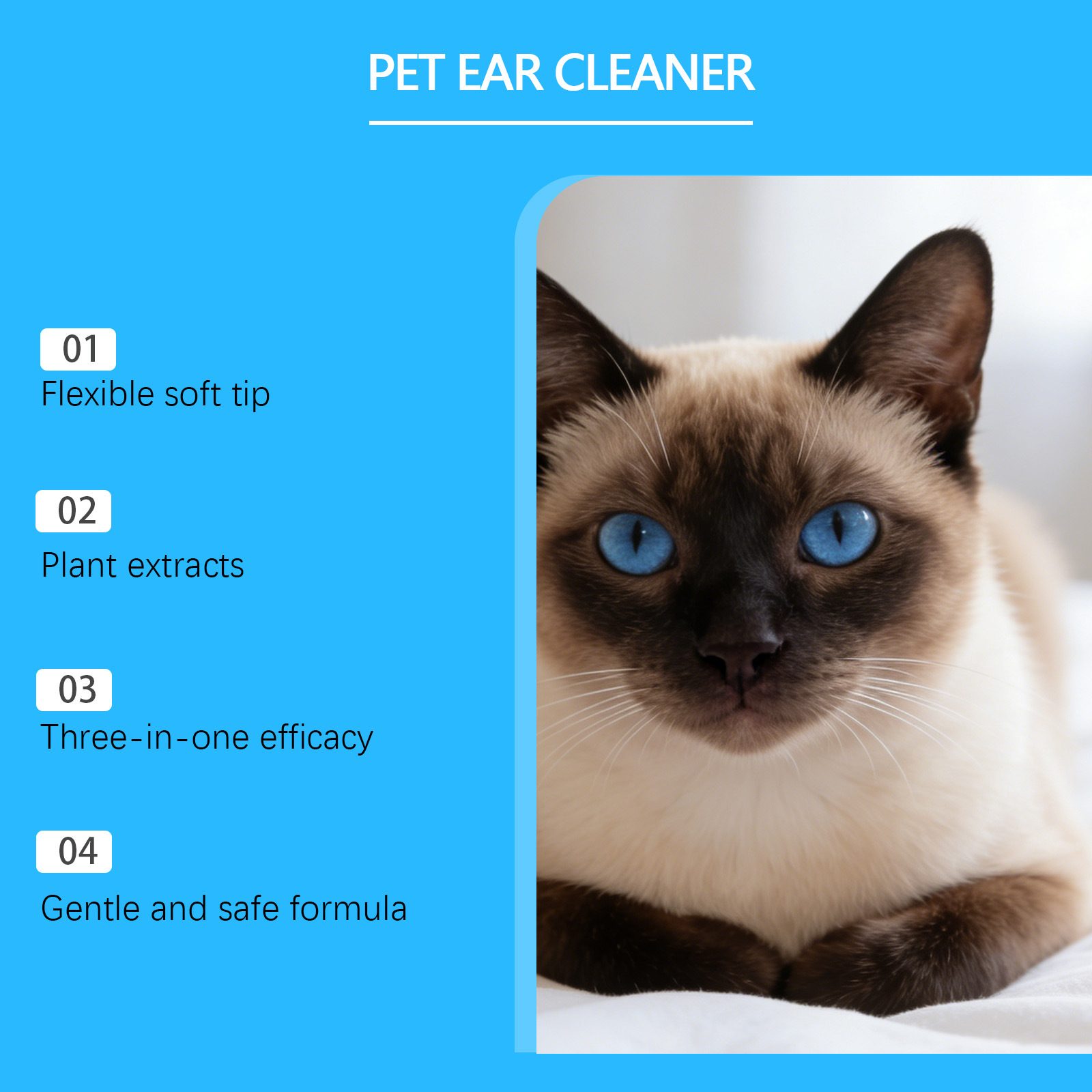 PET EAR CLEANER

01
Flexible soft tip

02
Plant extracts

03
Three-in-one efficacy

04
Gentle and safe formula